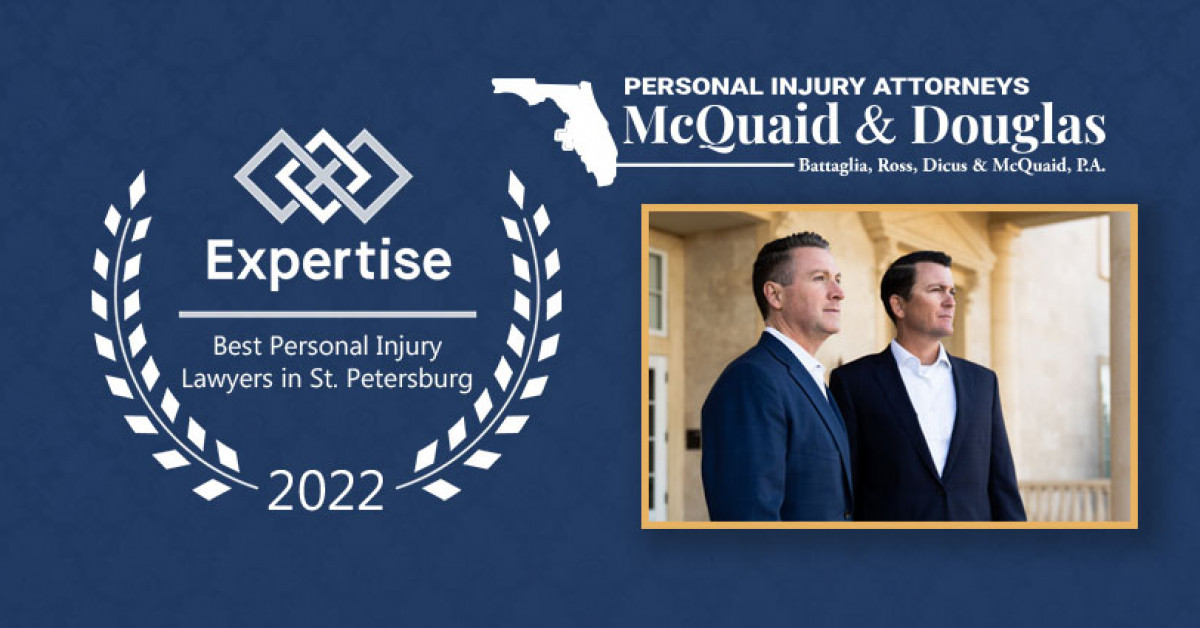 Expertise

Best Personal Injury Lawyers in St. Petersburg

2022

PERSONAL INJURY ATTORNEYS
McQuaid & Douglas
Battaglia, Ross, Dicus & McQuaid, P.A.